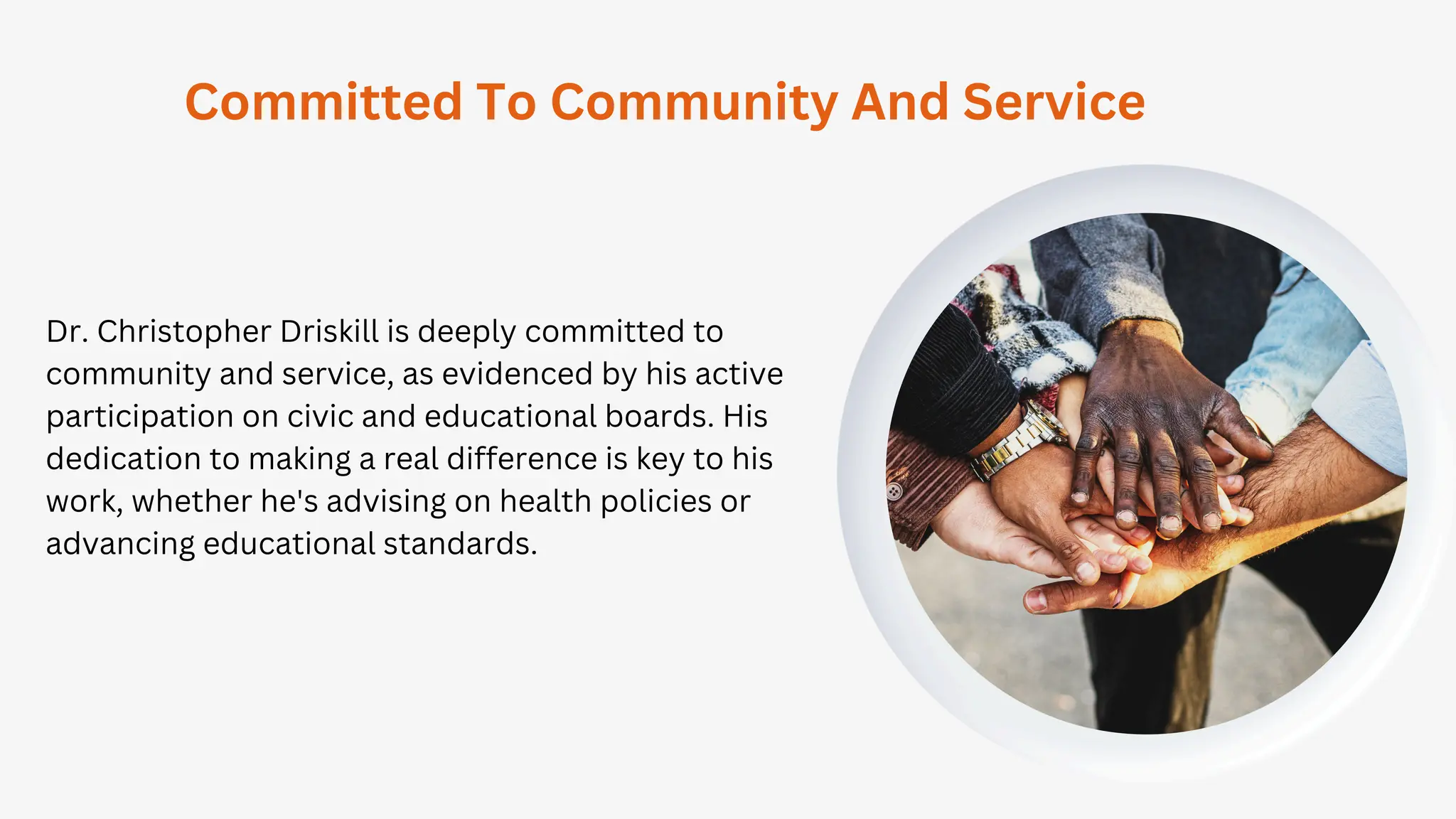 Committed To Community And Service

Dr. Christopher Driskill is deeply committed to community and service, as evidenced by his active participation on civic and educational boards. His dedication to making a real difference is key to his work, whether he's advising on health policies or advancing educational standards.